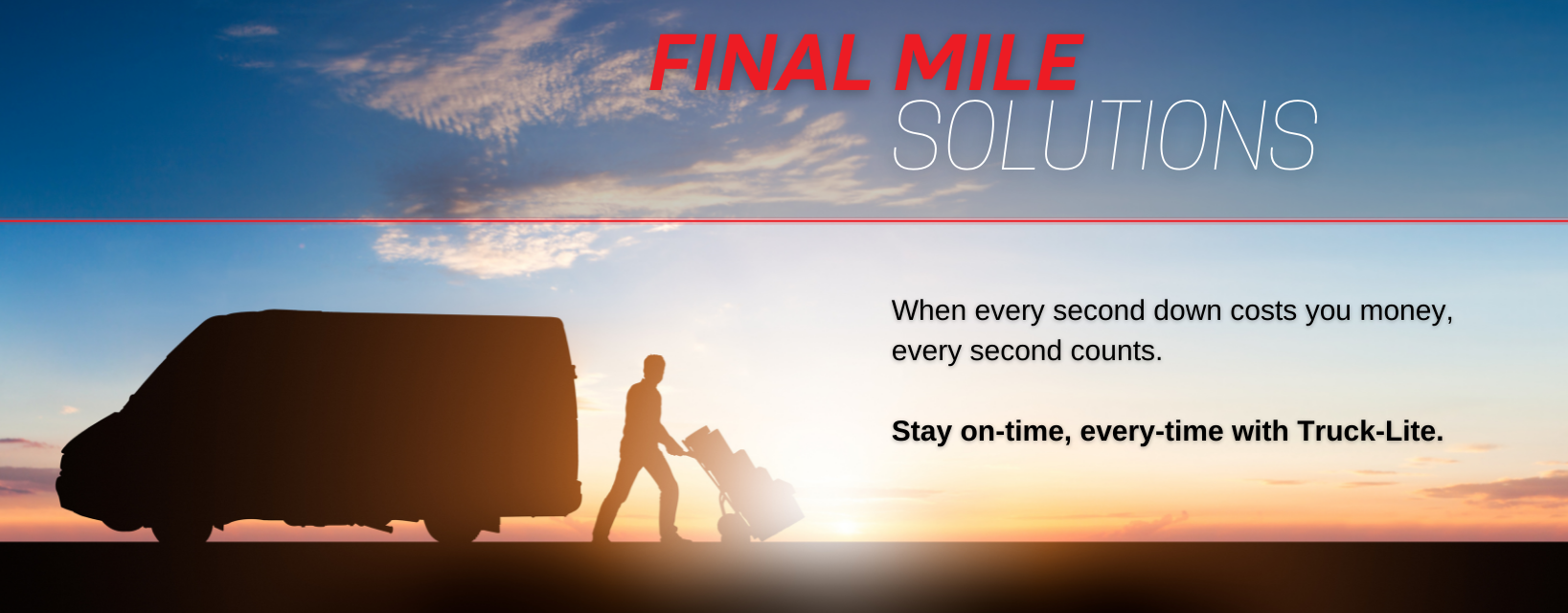 FINAL MILE
SOLUTIONS

When every second down costs you money, every second counts.

Stay on-time, every-time with Truck-Lite.